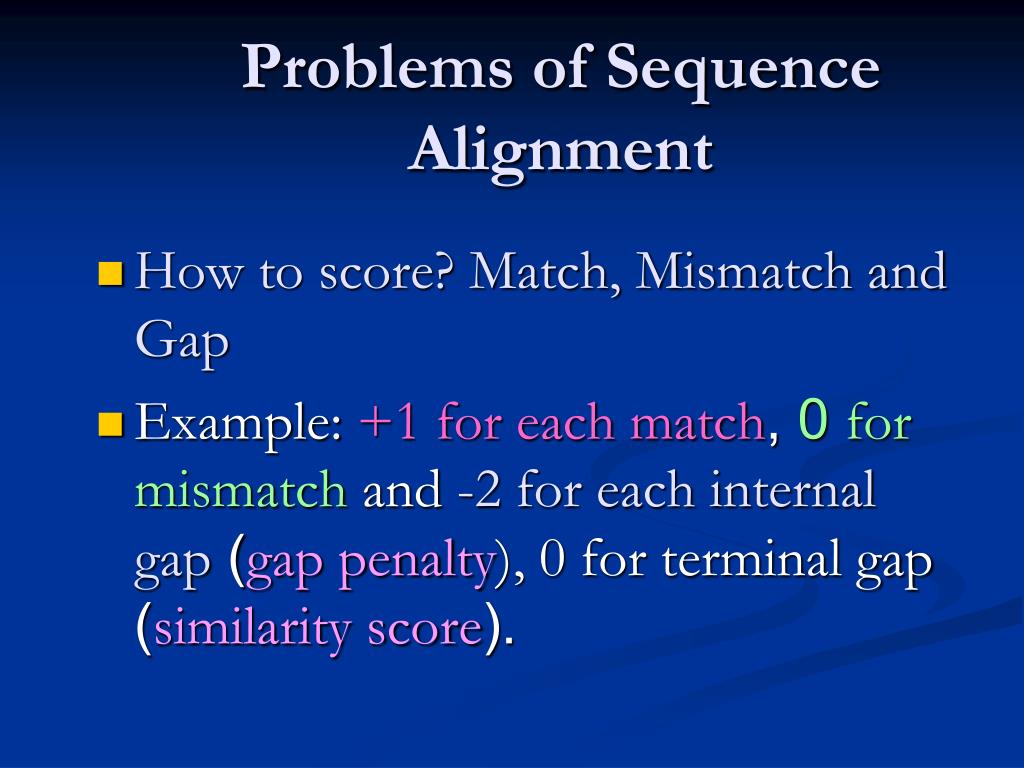 Problems of Sequence Alignment

How to score? Match, Mismatch and Gap

Example: +1 for each match, 0 for mismatch and -2 for each internal gap (gap penalty), 0 for terminal gap (similarity score).